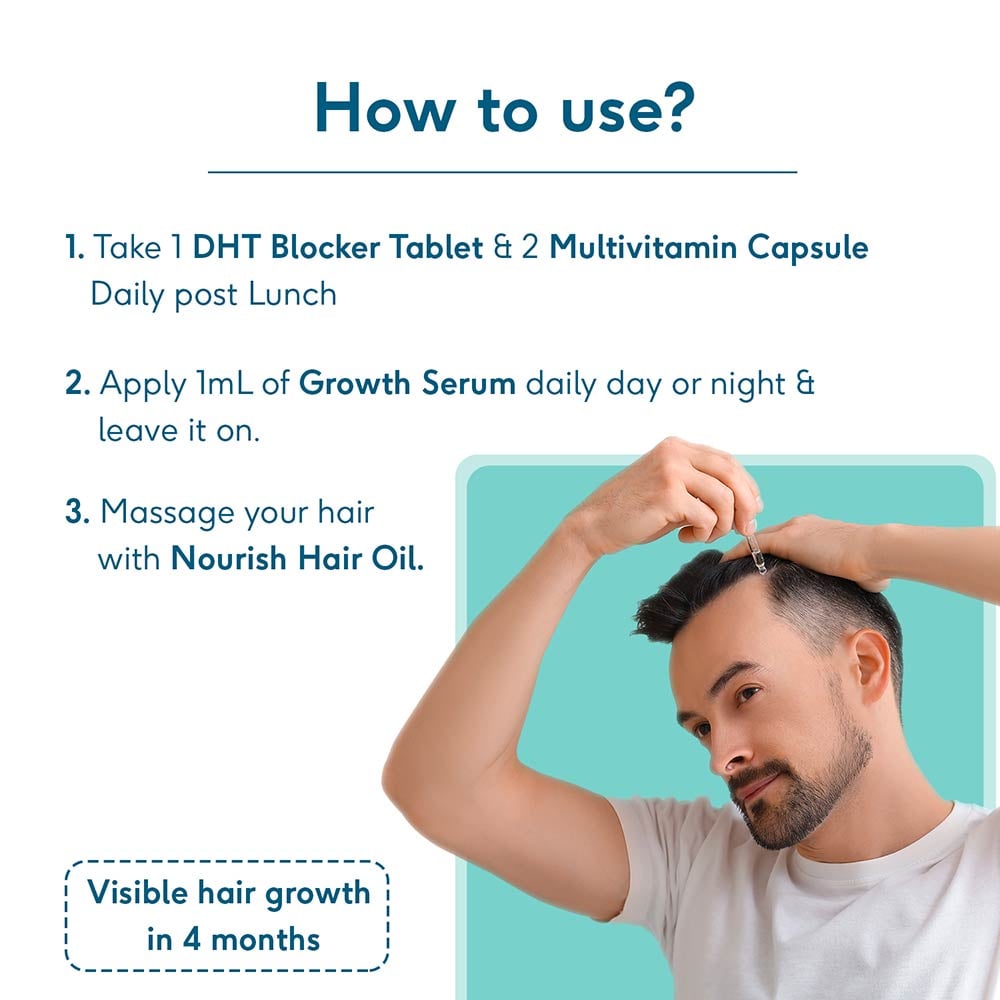 How to use?

1. Take 1 DHT Blocker Tablet & 2 Multivitamin Capsule Daily post Lunch

2. Apply 1mL of Growth Serum daily day or night & leave it on.

3. Massage your hair with Nourish Hair Oil.

Visible hair growth in 4 months